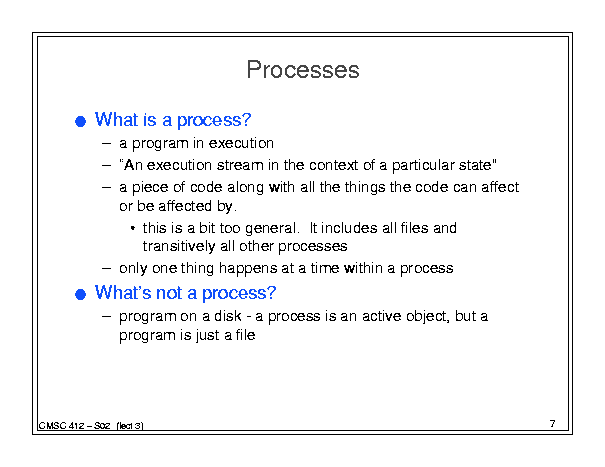 Processes

● What is a process?
– a program in execution
– "An execution stream in the context of a particular state"
– a piece of code along with all the things the code can affect or be affected by.
• this is a bit too general. It includes all files and transitively all other processes
– only one thing happens at a time within a process

● What's not a process?
– program on a disk - a process is an active object, but a program is just a file

CMSC 412 – S02 (lect 3)

7